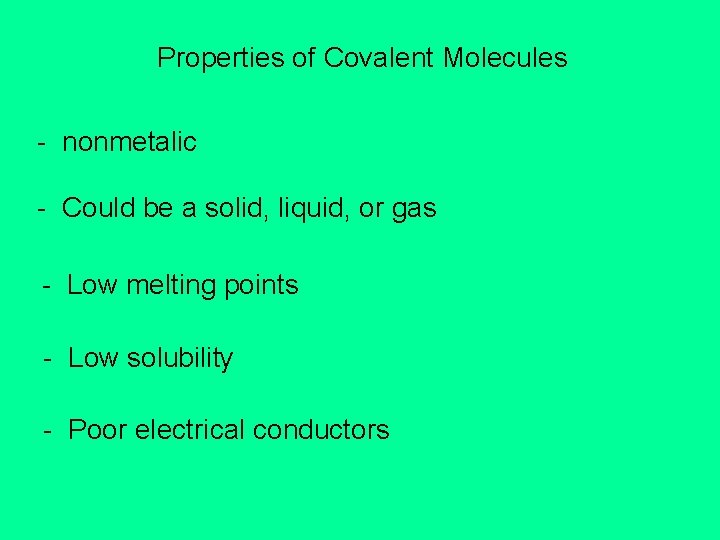 Properties of Covalent Molecules

- nonmetalic

- Could be a solid, liquid, or gas

- Low melting points

- Low solubility

- Poor electrical conductors